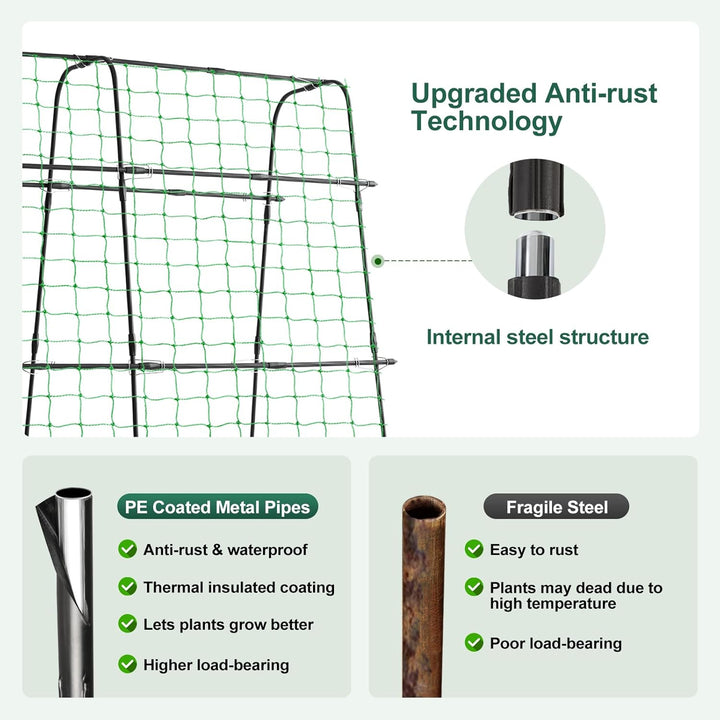 Upgraded Anti-rust Technology

Internal steel structure

PE Coated Metal Pipes

Anti-rust & waterproof

Thermal insulated coating

Lets plants grow better

Higher load-bearing

Fragile Steel

Easy to rust

Plants may dead due to high temperature

Poor load-bearing